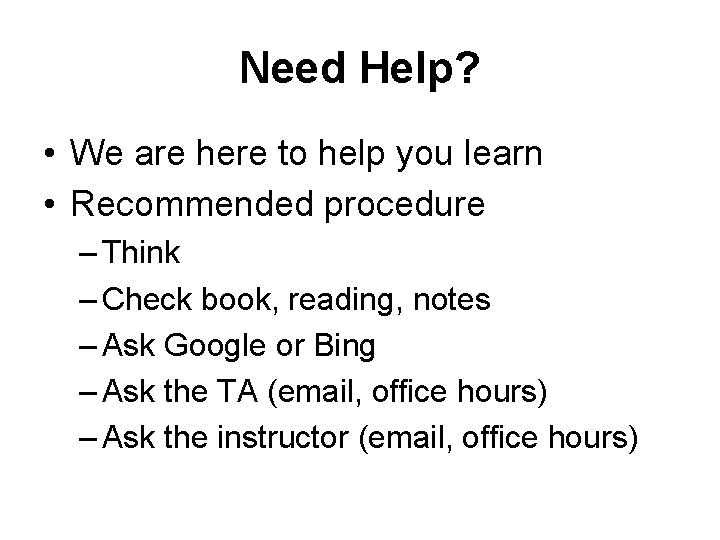 Need Help?

• We are here to help you learn
• Recommended procedure
– Think
– Check book, reading, notes
– Ask Google or Bing
– Ask the TA (email, office hours)
– Ask the instructor (email, office hours)